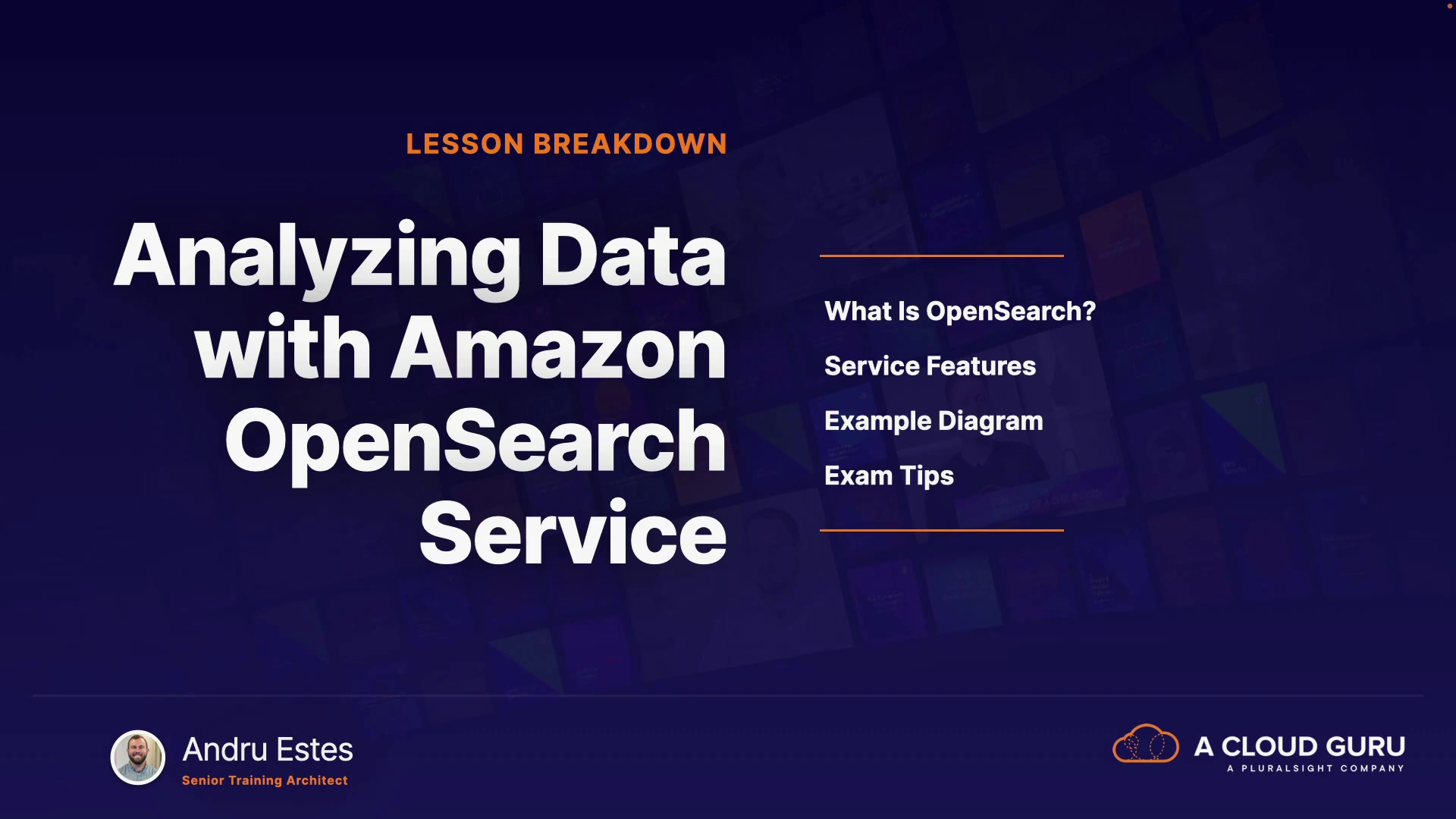 LESSON BREAKDOWN

Analyzing Data with Amazon OpenSearch Service

What Is OpenSearch?

Service Features

Example Diagram

Exam Tips

Andru Estes
Senior Training Architect

A CLOUD GURU
A PLURALSIGHT COMPANY